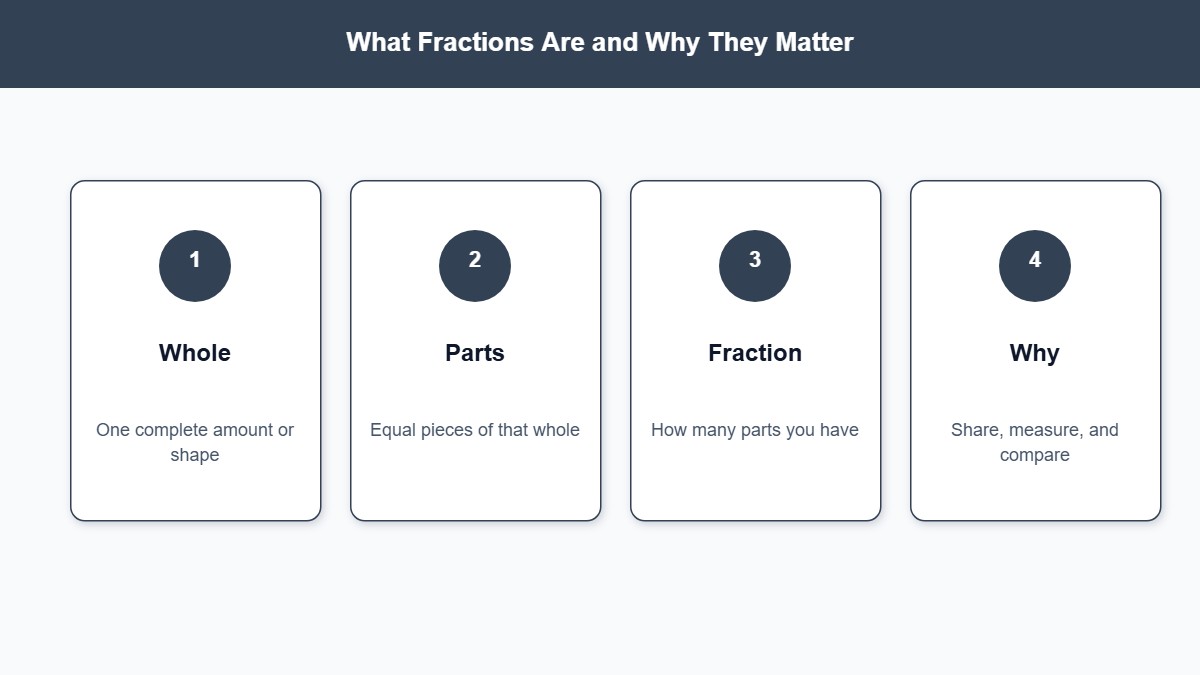 What Fractions Are and Why They Matter

1

Whole

One complete amount or shape

2

Parts

Equal pieces of that whole

3

Fraction

How many parts you have

4

Why

Share, measure, and compare